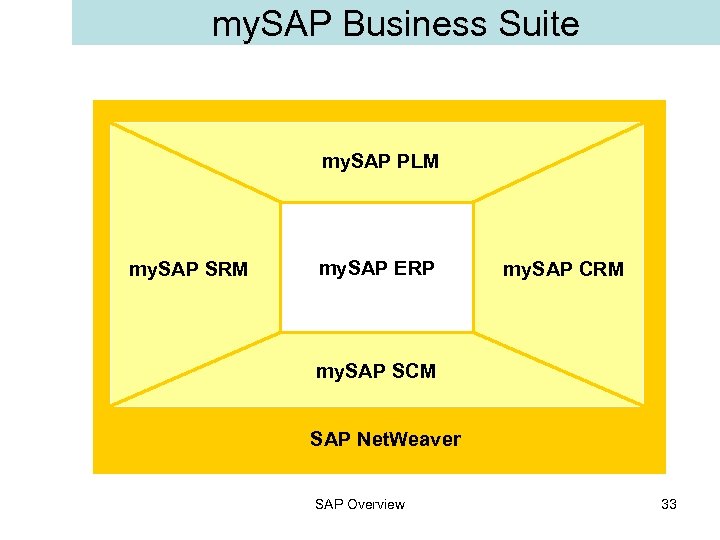 mySAP Business Suite

mySAP PLM

mySAP SRM

mySAP ERP

mySAP CRM

mySAP SCM

SAP NetWeaver

SAP Overview

33